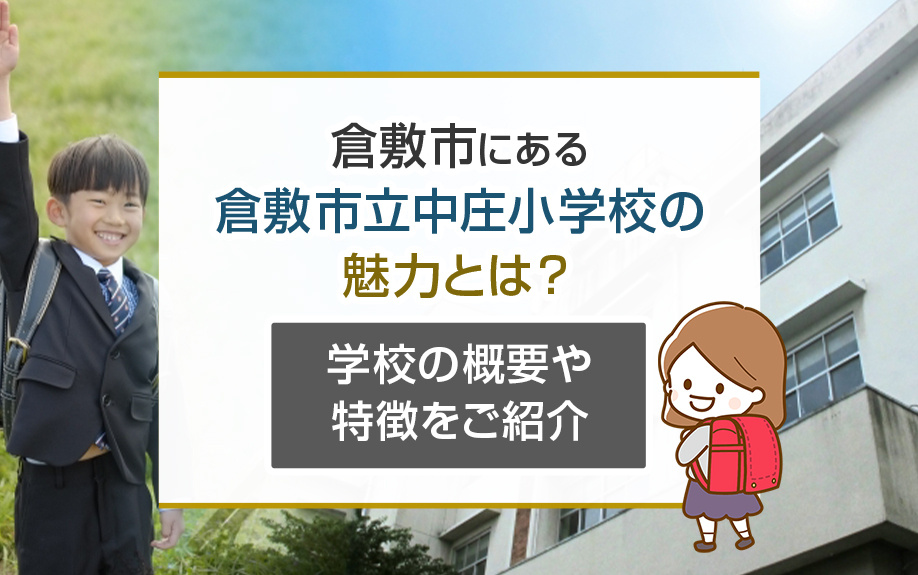 倉敷市にある
倉敷市立中庄小学校の
魅力とは？

学校の概要や
特徴をご紹介